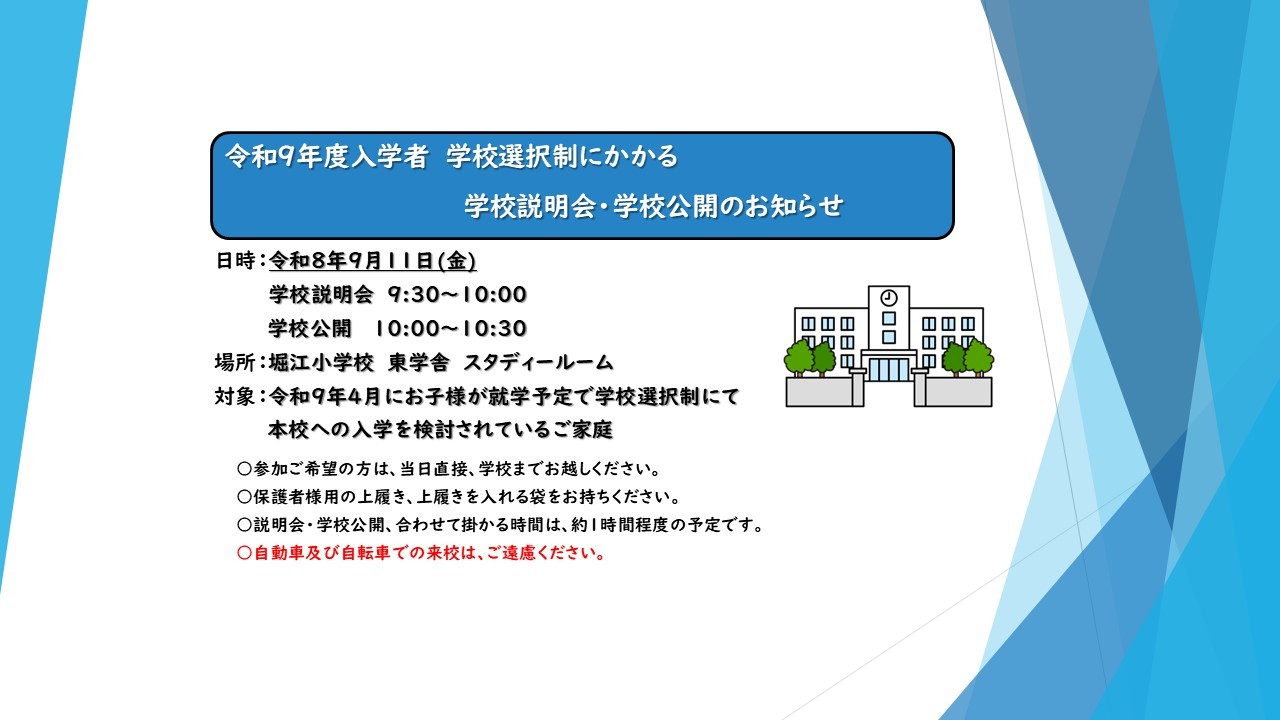 令和9年度入学者　学校選択制にかかる
学校説明会・学校公開のお知らせ

日時：令和8年9月11日(金)
学校説明会　9:30～10:00
学校公開　10:00～10:30
場所：堀江小学校　東学舎　スタディールーム
対象：令和9年4月にお子様が就学予定で学校選択制にて本校への入学を検討されているご家庭

○参加ご希望の方は、当日直接、学校までお越しください。
○保護者様用の上履き、上履きを入れる袋をお持ちください。
○説明会・学校公開、合わせて掛かる時間は、約1時間程度の予定です。
○自動車及び自転車での来校は、ご遠慮ください。